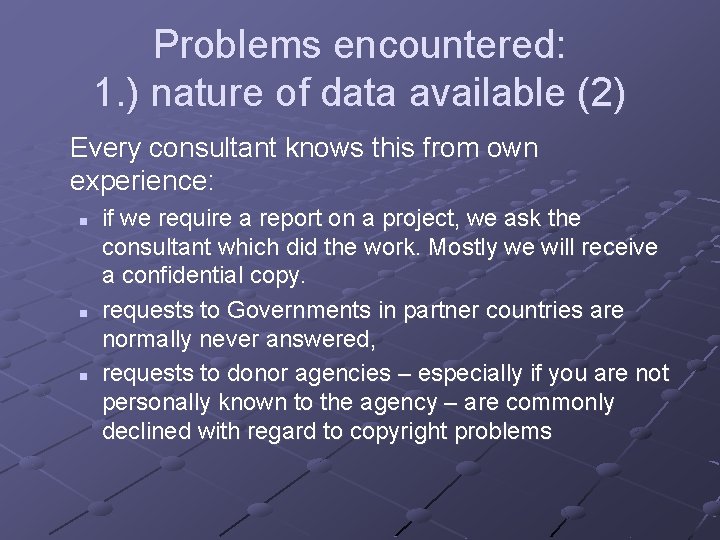 Problems encountered:
1.) nature of data available (2)

Every consultant knows this from own experience:

- if we require a report on a project, we ask the consultant which did the work. Mostly we will receive a confidential copy.
- requests to Governments in partner countries are normally never answered,
- requests to donor agencies – especially if you are not personally known to the agency – are commonly declined with regard to copyright problems